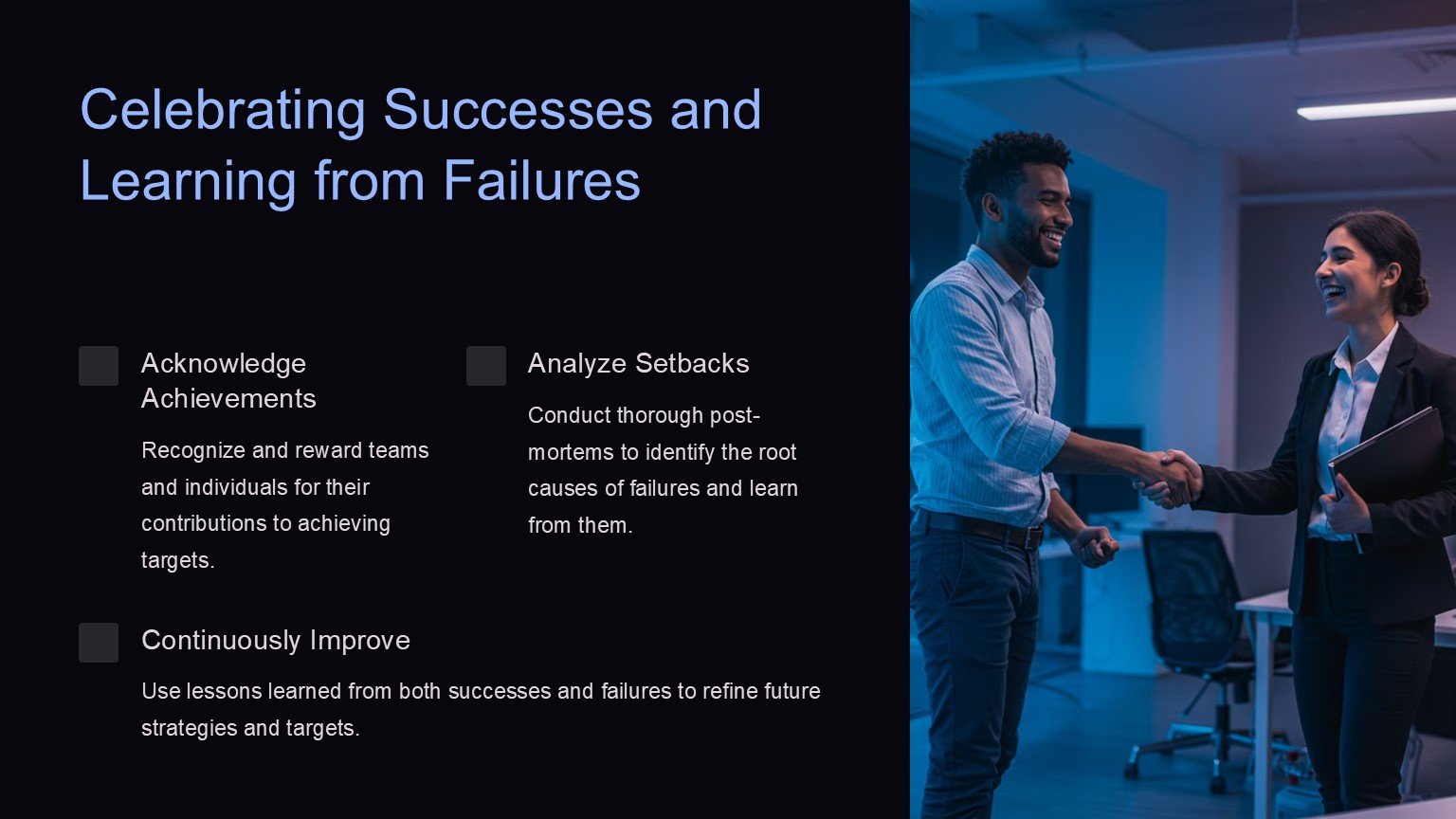 Celebrating Successes and Learning from Failures

Acknowledge Achievements

Recognize and reward teams and individuals for their contributions to achieving targets.

Analyze Setbacks

Conduct thorough post-mortems to identify the root causes of failures and learn from them.

Continuously Improve

Use lessons learned from both successes and failures to refine future strategies and targets.